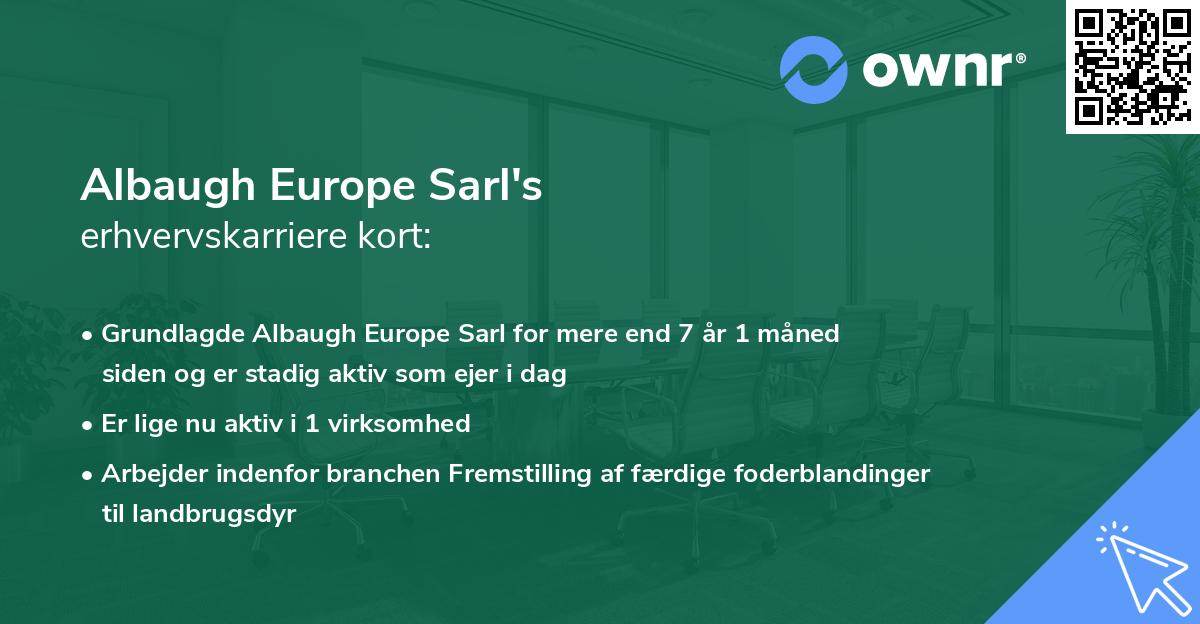 ownr®

Albaugh Europe Sarl's
erhvervskarriere kort:

• Grundlagde Albaugh Europe Sarl for mere end 7 år 1 måned siden og er stadig aktiv som ejer i dag

• Er lige nu aktiv i 1 virksomhed

• Arbejder indenfor branchen Fremstilling af færdige foderblandinger til landbrugsdyr